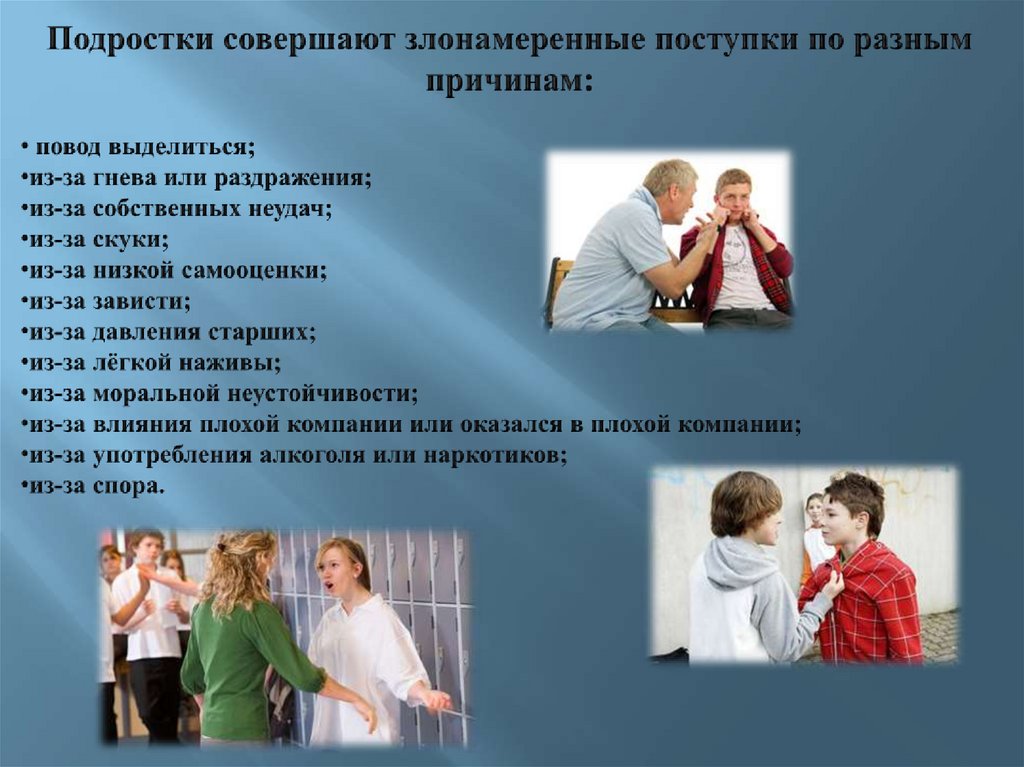 Подростки совершают злонамеренные поступки по разным причинам:

• повод выделиться;
•из-за гнева или раздражения;
•из-за собственных неудач;
•из-за скуки;
•из-за низкой самооценки;
•из-за зависти;
•из-за давления старших;
•из-за лёгкой наживы;
•из-за моральной неустойчивости;
•из-за влияния плохой компании или оказался в плохой компании;
•из-за употребления алкоголя или наркотиков;
•из-за спора.